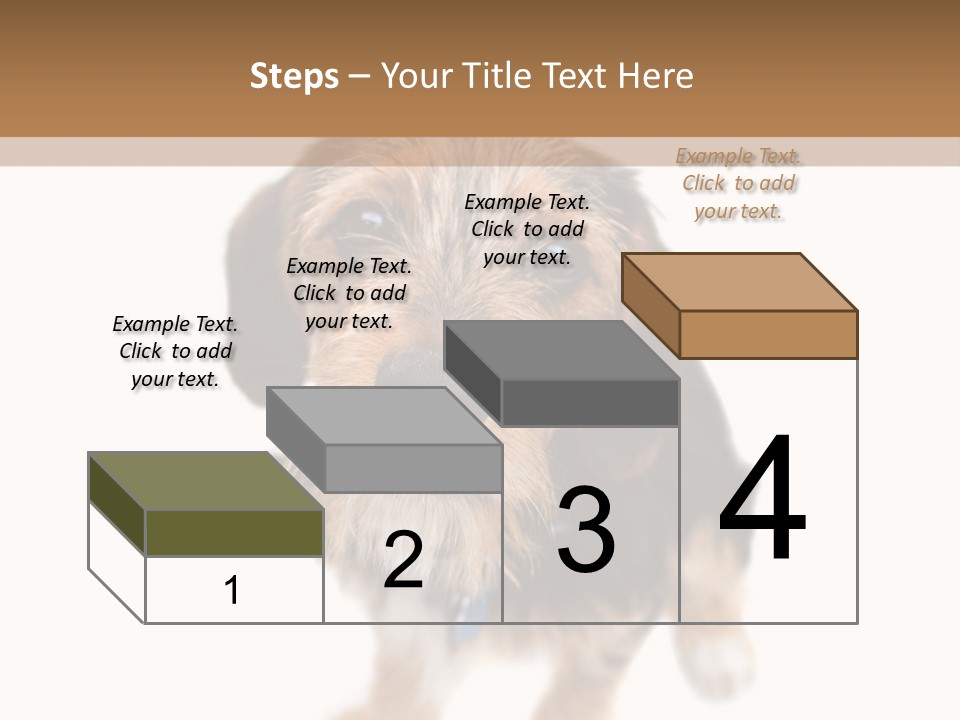 Steps – Your Title Text Here

Example Text. Click to add your text.

Example Text. Click to add your text.

Example Text. Click to add your text.

Example Text. Click to add your text.

1

2

3

4